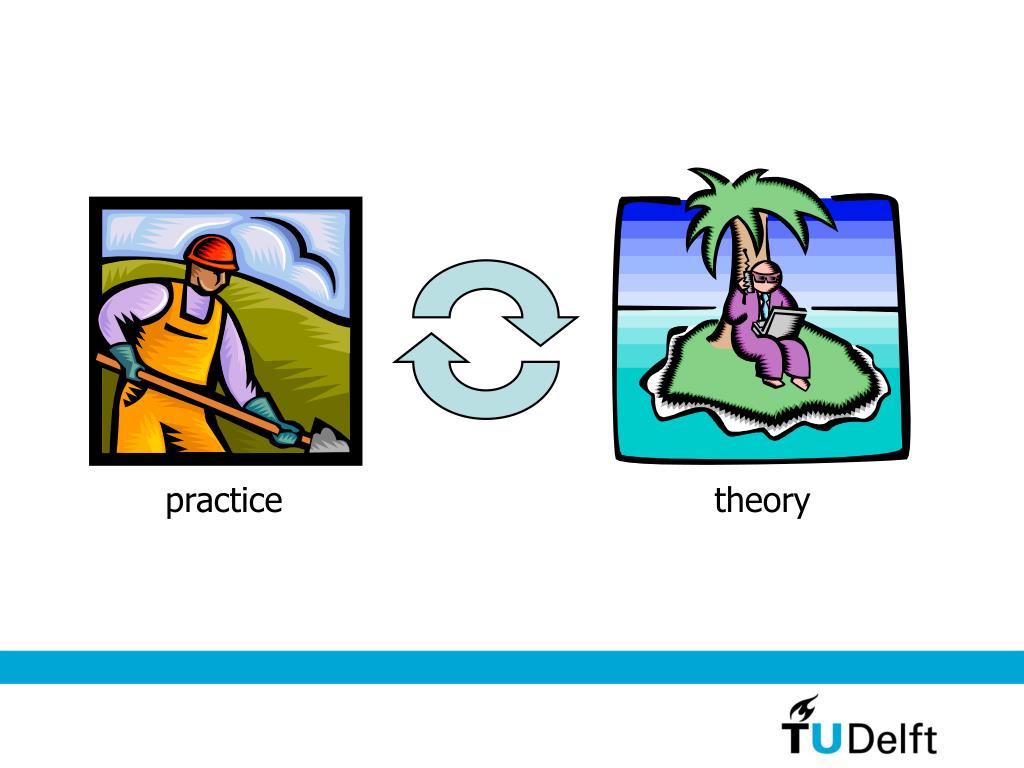 practice

theory

TUDelft